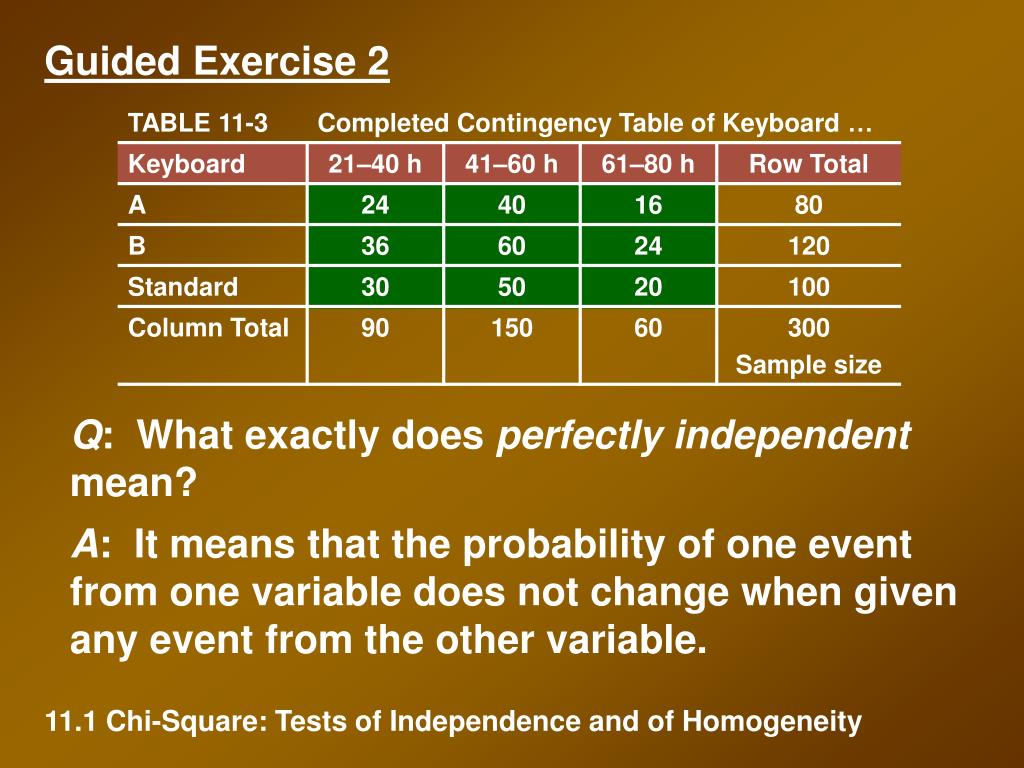 Guided Exercise 2

TABLE 11-3 Completed Contingency Table of Keyboard …

| Keyboard | 21–40 h | 41–60 h | 61–80 h | Row Total |
|---|---|---|---|---|
| A | 24 | 40 | 16 | 80 |
| B | 36 | 60 | 24 | 120 |
| Standard | 30 | 50 | 20 | 100 |
| Column Total | 90 | 150 | 60 | 300 Sample size |

Q: What exactly does perfectly independent mean?

A: It means that the probability of one event from one variable does not change when given any event from the other variable.

11.1 Chi-Square: Tests of Independence and of Homogeneity